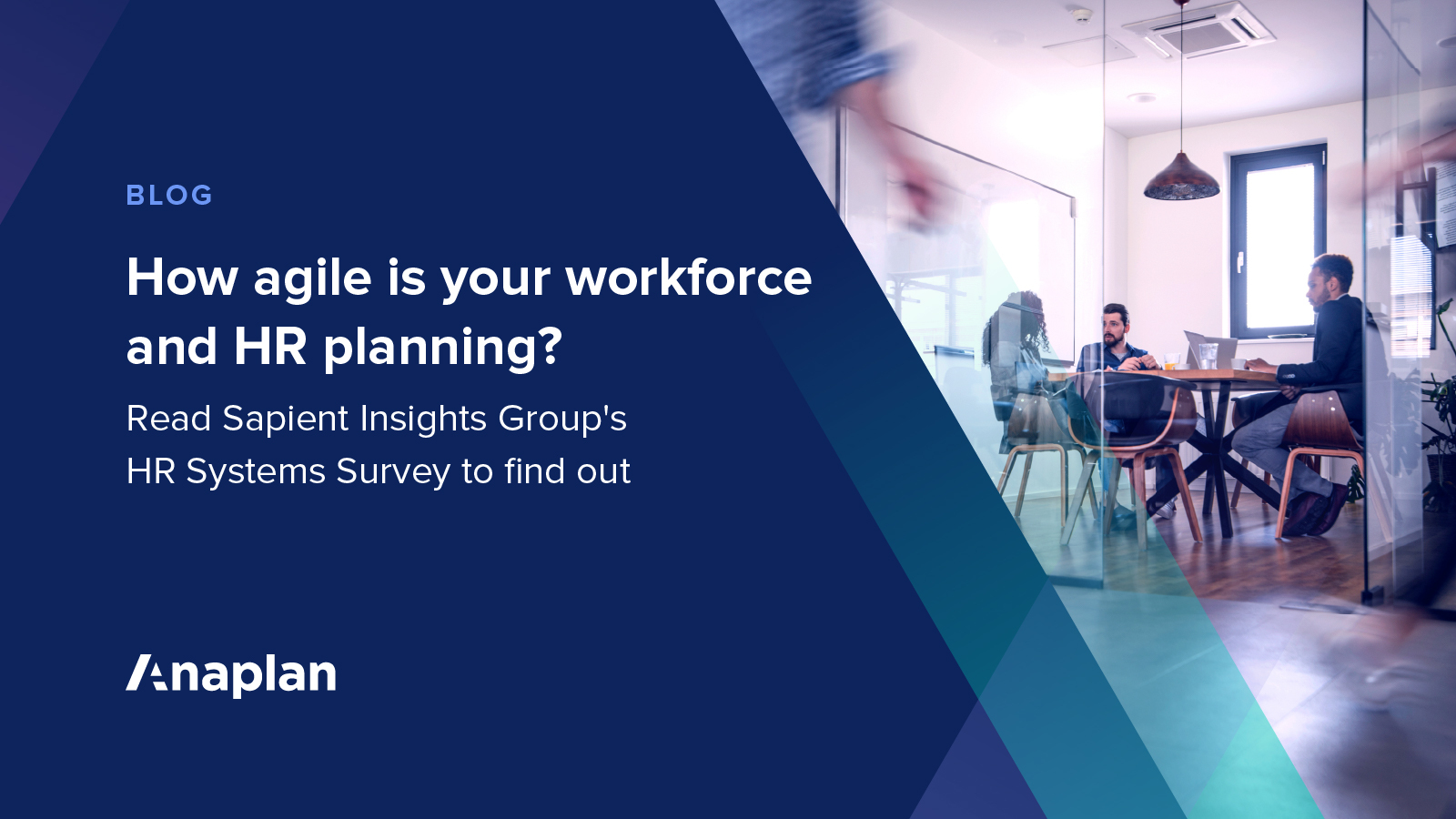 BLOG

How agile is your workforce and HR planning?

Read Sapient Insights Group's HR Systems Survey to find out

Anaplan